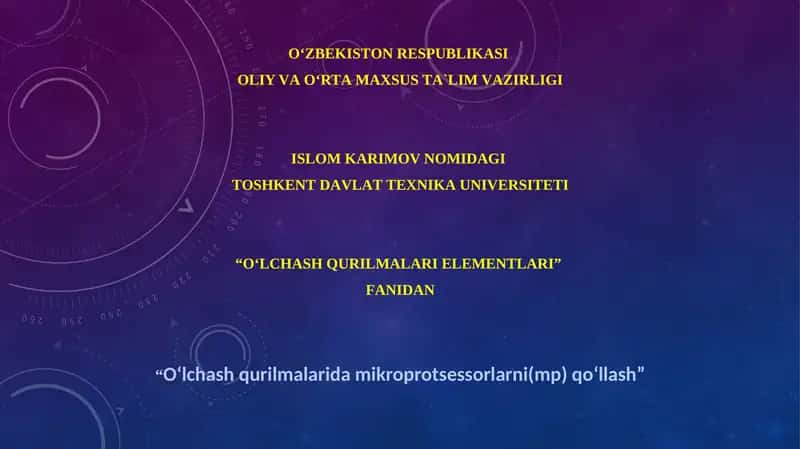 O‘ZBEKISTON RESPUBLIKASI
OLIY VA O‘RTA MAXSUS TA`LIM VAZIRLIGI

ISLOM KARIMOV NOMIDAGI
TOSHKENT DAVLAT TEXNIKA UNIVERSITETI

“O‘LCHASH QURILMALARI ELEMENTLARI”
FANIDAN

“O‘lchash qurilmalarida mikroprotsessorlarni(mp) qo‘llash”